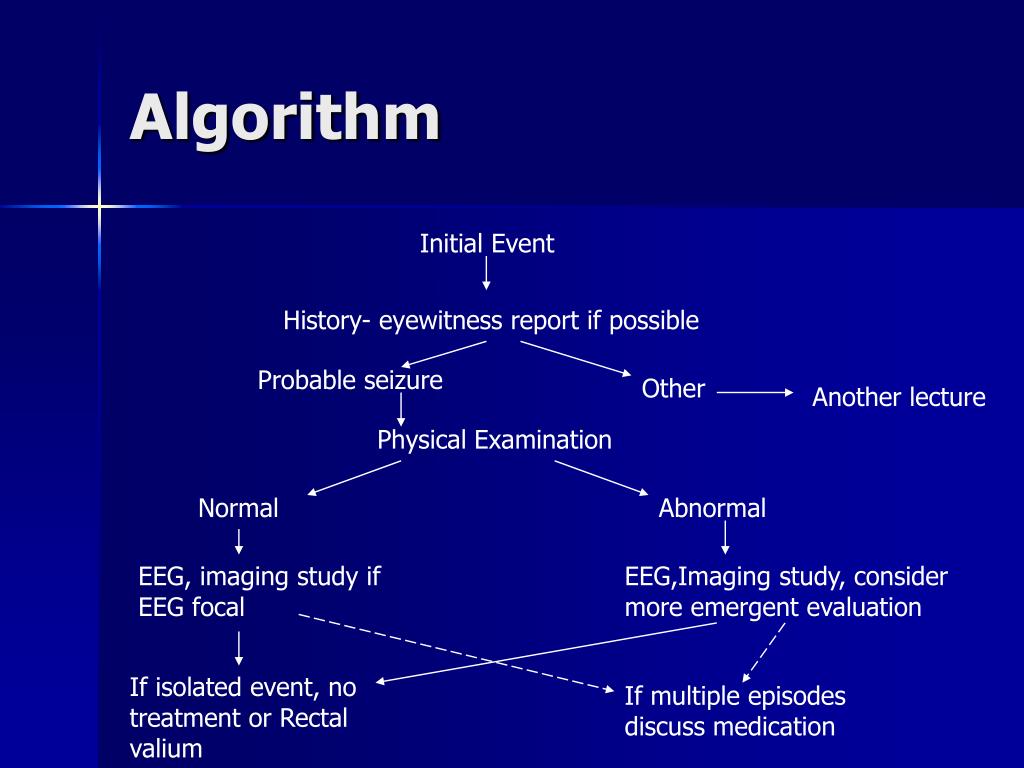 Algorithm

Initial Event

History- eyewitness report if possible

Probable seizure

Other

Another lecture

Physical Examination

Normal

Abnormal

EEG, imaging study if EEG focal

EEG,Imaging study, consider more emergent evaluation

If isolated event, no treatment or Rectal valium

If multiple episodes discuss medication